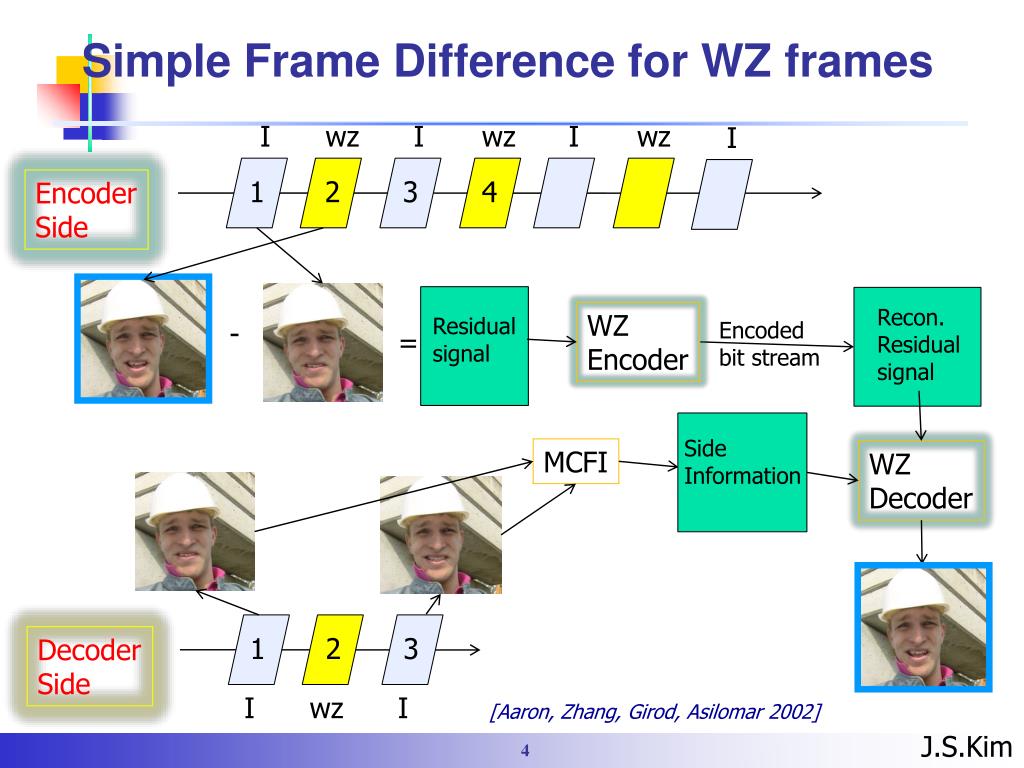 Simple Frame Difference for WZ frames

I wz I wz I wz I

Encoder Side

1 2 3 4

-

=

Residual signal

WZ Encoder

Encoded bit stream

Recon. Residual signal

MCFI

Side Information

WZ Decoder

Decoder Side

1 2 3

I wz I

[Aaron, Zhang, Girod, Asilomar 2002]

4

J.S.Kim